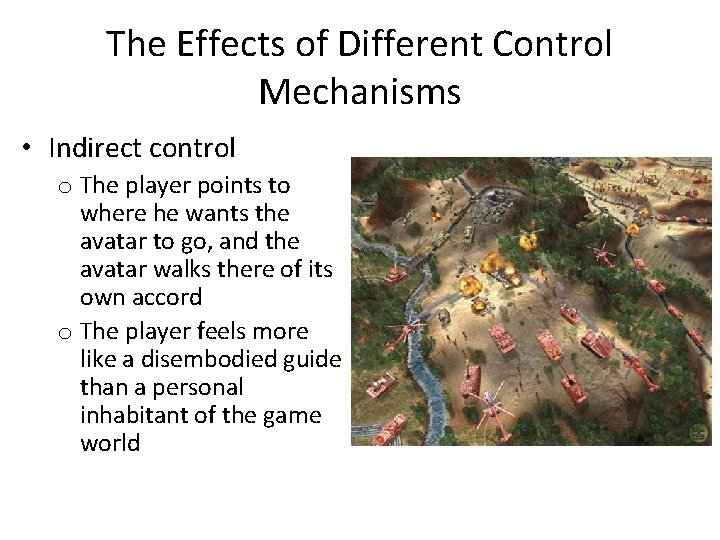 The Effects of Different Control Mechanisms

• Indirect control
  o The player points to where he wants the avatar to go, and the avatar walks there of its own accord
  o The player feels more like a disembodied guide than a personal inhabitant of the game world